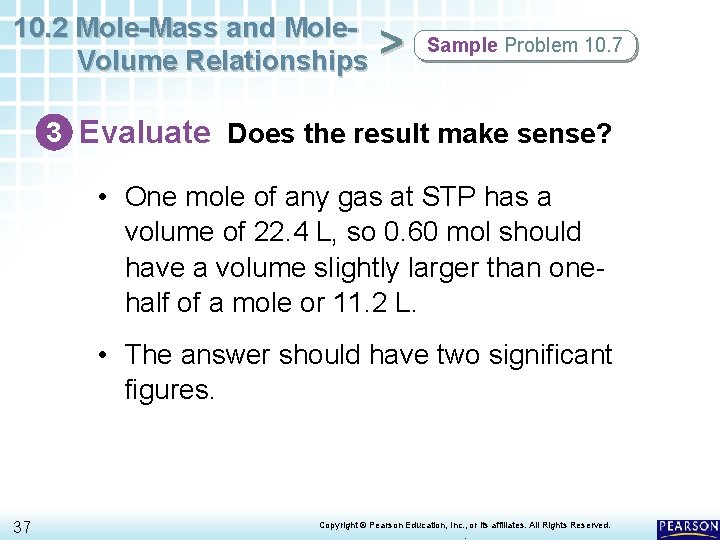 10.2 Mole-Mass and Mole-Volume Relationships > Sample Problem 10.7

3 Evaluate Does the result make sense?

• One mole of any gas at STP has a volume of 22.4 L, so 0.60 mol should have a volume slightly larger than one-half of a mole or 11.2 L.

• The answer should have two significant figures.

37

Copyright © Pearson Education, Inc., or its affiliates. All Rights Reserved.

PEARSON